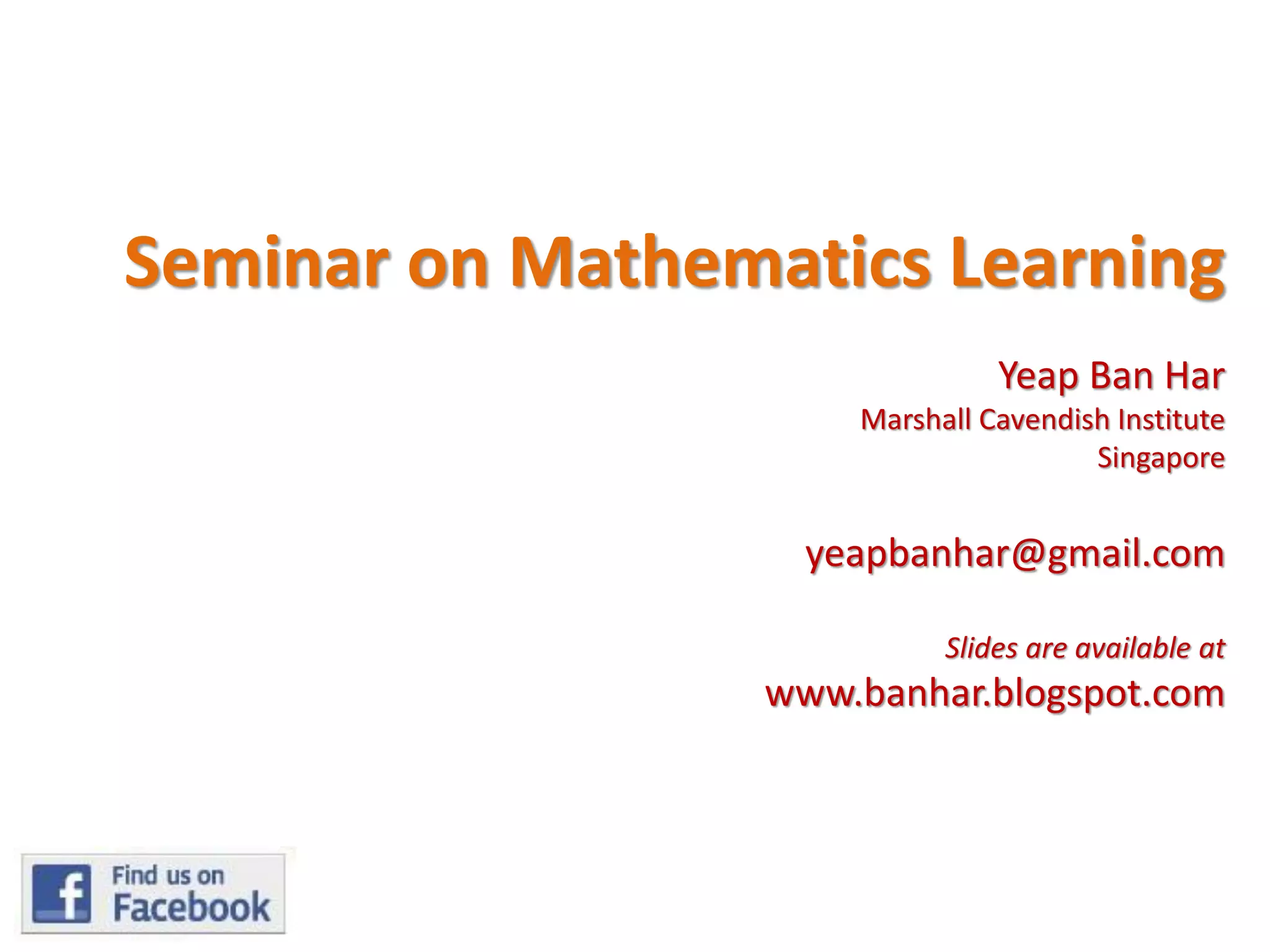 Seminar on Mathematics Learning

Yeap Ban Har
Marshall Cavendish Institute
Singapore

yeapbanhar@gmail.com

Slides are available at
www.banhar.blogspot.com

f Find us on Facebook